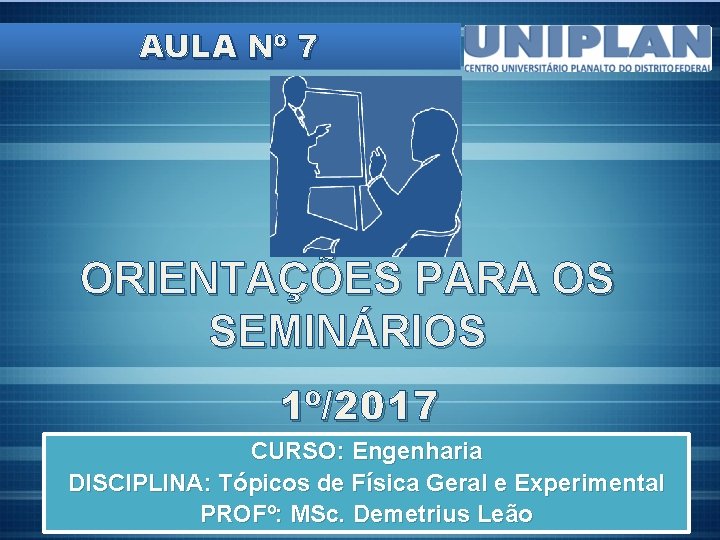 AULA Nº 7

UNIPLAN
CENTRO UNIVERSITÁRIO PLANALTO DO DISTRITO FEDERAL

ORIENTAÇÕES PARA OS SEMINÁRIOS

1º/2017

CURSO: Engenharia
DISCIPLINA: Tópicos de Física Geral e Experimental
PROFº: MSc. Demetrius Leão